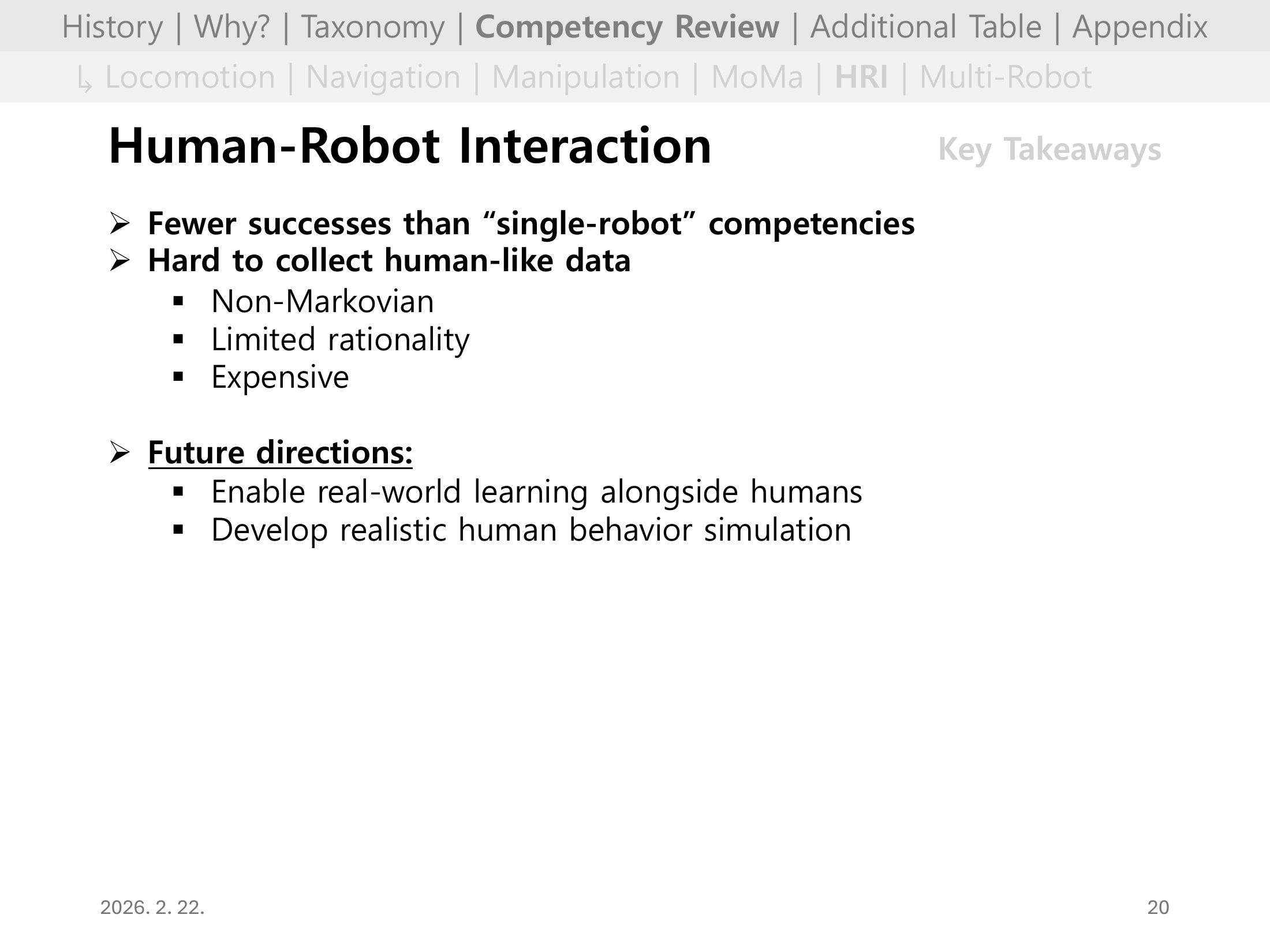 History | Why? | Taxonomy | Competency Review | Additional Table | Appendix

↳ Locomotion | Navigation | Manipulation | MoMa | HRI | Multi-Robot

Human-Robot Interaction

Key Takeaways

➢ Fewer successes than “single-robot” competencies
➢ Hard to collect human-like data
▪ Non-Markovian
▪ Limited rationality
▪ Expensive

➢ Future directions:
▪ Enable real-world learning alongside humans
▪ Develop realistic human behavior simulation

2026. 2. 22.

20